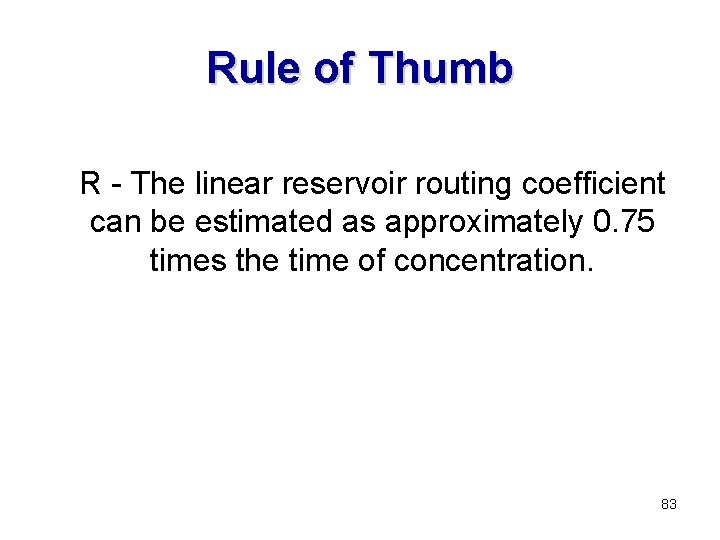 Rule of Thumb

R - The linear reservoir routing coefficient can be estimated as approximately 0.75 times the time of concentration.

83